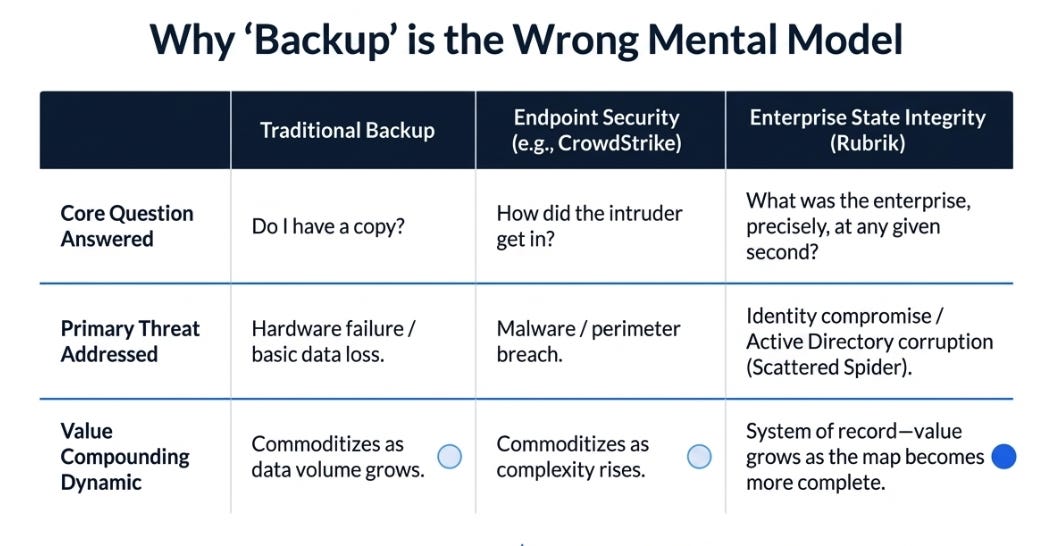 Why ‘Backup’ is the Wrong Mental Model

| | Traditional Backup | Endpoint Security (e.g., CrowdStrike) | Enterprise State Integrity (Rubrik) |
|---|---|---|---|
| Core Question Answered | Do I have a copy? | How did the intruder get in? | What was the enterprise, precisely, at any given second? |
| Primary Threat Addressed | Hardware failure / basic data loss. | Malware / perimeter breach. | Identity compromise / Active Directory corruption (Scattered Spider). |
| Value Compounding Dynamic | Commoditizes as data volume grows. | Commoditizes as complexity rises. | System of record—value grows as the map becomes more complete. |